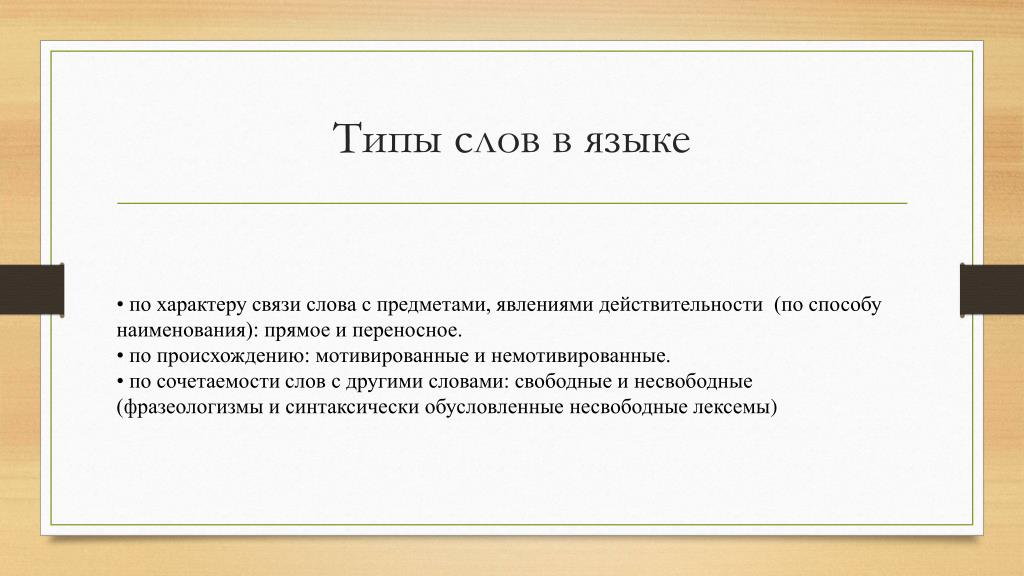 Типы слов в языке

• по характеру связи слова с предметами, явлениями действительности  (по способу наименования): прямое и переносное.
• по происхождению: мотивированные и немотивированные.
• по сочетаемости слов с другими словами: свободные и несвободные (фразеологизмы и синтаксически обусловленные несвободные лексемы)